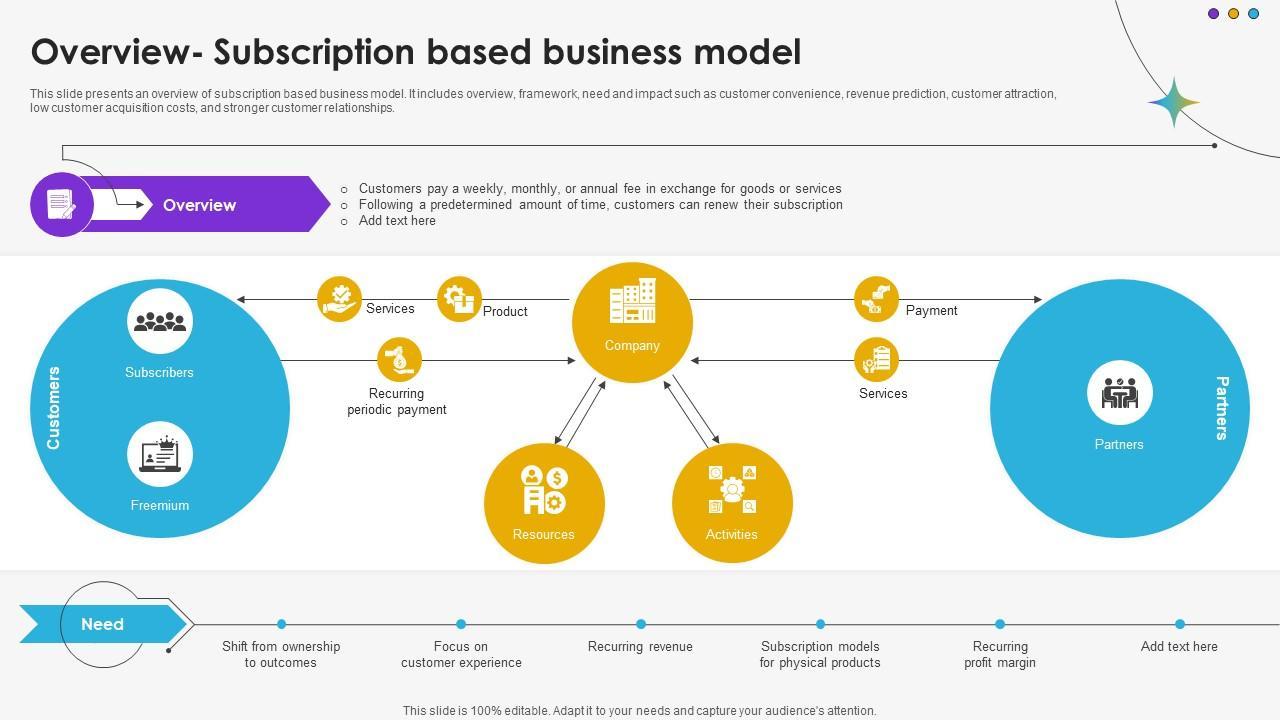 Overview- Subscription based business model

This slide presents an overview of subscription based business model. It includes overview, framework, need and impact such as customer convenience, revenue prediction, customer attraction, low customer acquisition costs, and stronger customer relationships.

Overview

○ Customers pay a weekly, monthly, or annual fee in exchange for goods or services
○ Following a predetermined amount of time, customers can renew their subscription
○ Add text here

Customers

Subscribers

Freemium

Services

Product

Recurring periodic payment

Company

Resources

Activities

Payment

Services

Partners

Partners

Need

Shift from ownership to outcomes

Focus on customer experience

Recurring revenue

Subscription models for physical products

Recurring profit margin

Add text here

This slide is 100% editable. Adapt it to your needs and capture your audience's attention.